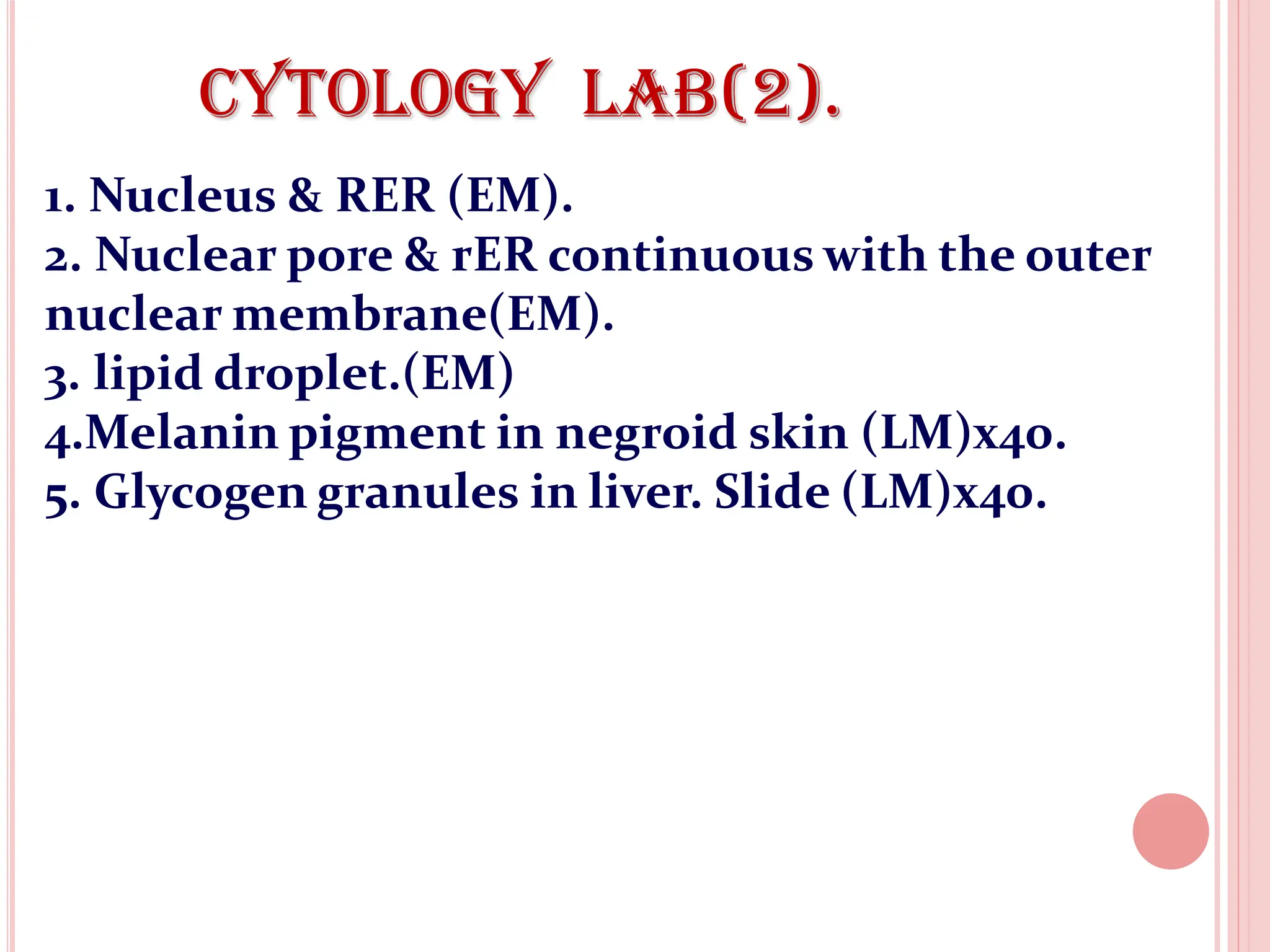 CYTOLOGY LAB(2).

1. Nucleus & RER (EM).
2. Nuclear pore & rER continuous with the outer nuclear membrane(EM).
3. lipid droplet.(EM)
4.Melanin pigment in negroid skin (LM)x40.
5. Glycogen granules in liver. Slide (LM)x40.